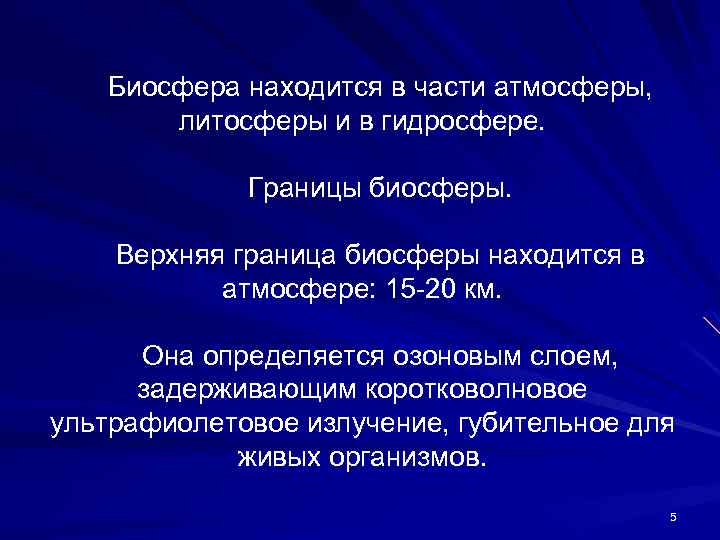 Биосфера находится в части атмосферы, литосферы и в гидросфере.

Границы биосферы.

Верхняя граница биосферы находится в атмосфере: 15-20 км.

Она определяется озоновым слоем, задерживающим коротковолновое ультрафиолетовое излучение, губительное для живых организмов.

5